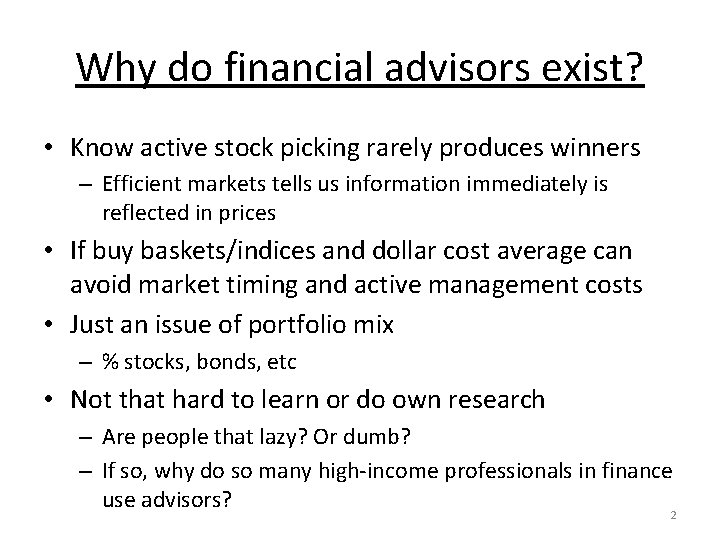 Why do financial advisors exist?

• Know active stock picking rarely produces winners
  – Efficient markets tells us information immediately is reflected in prices
• If buy baskets/indices and dollar cost average can avoid market timing and active management costs
• Just an issue of portfolio mix
  – % stocks, bonds, etc
• Not that hard to learn or do own research
  – Are people that lazy? Or dumb?
  – If so, why do so many high-income professionals in finance use advisors?

2